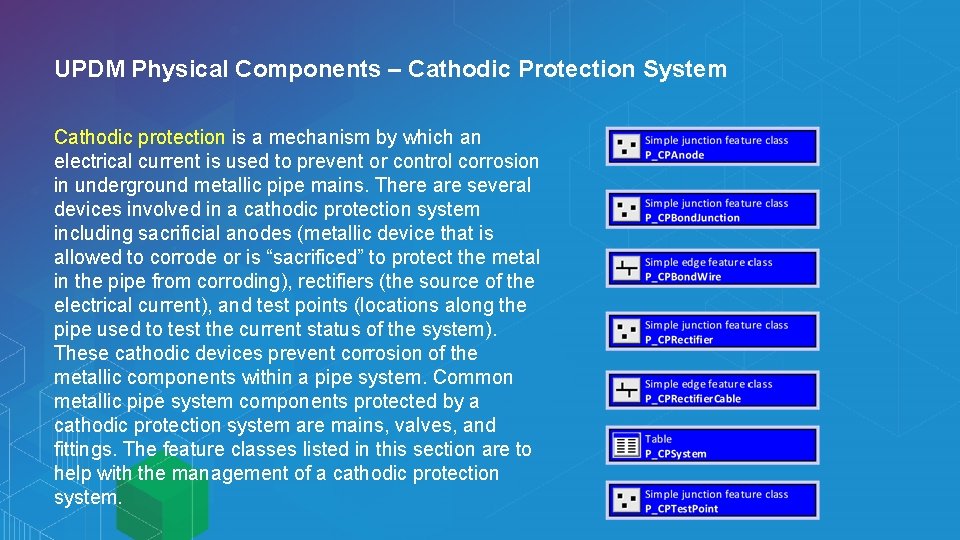 UPDM Physical Components – Cathodic Protection System

Cathodic protection is a mechanism by which an electrical current is used to prevent or control corrosion in underground metallic pipe mains. There are several devices involved in a cathodic protection system including sacrificial anodes (metallic device that is allowed to corrode or is “sacrificed” to protect the metal in the pipe from corroding), rectifiers (the source of the electrical current), and test points (locations along the pipe used to test the current status of the system). These cathodic devices prevent corrosion of the metallic components within a pipe system. Common metallic pipe system components protected by a cathodic protection system are mains, valves, and fittings. The feature classes listed in this section are to help with the management of a cathodic protection system.

Simple junction feature class
P_CPAnode

Simple junction feature class
P_CPBondJunction

Simple edge feature class
P_CPBondWire

Simple junction feature class
P_CPRectifier

Simple edge feature class
P_CPRectifierCable

Table
P_CPSystem

Simple junction feature class
P_CPTestPoint